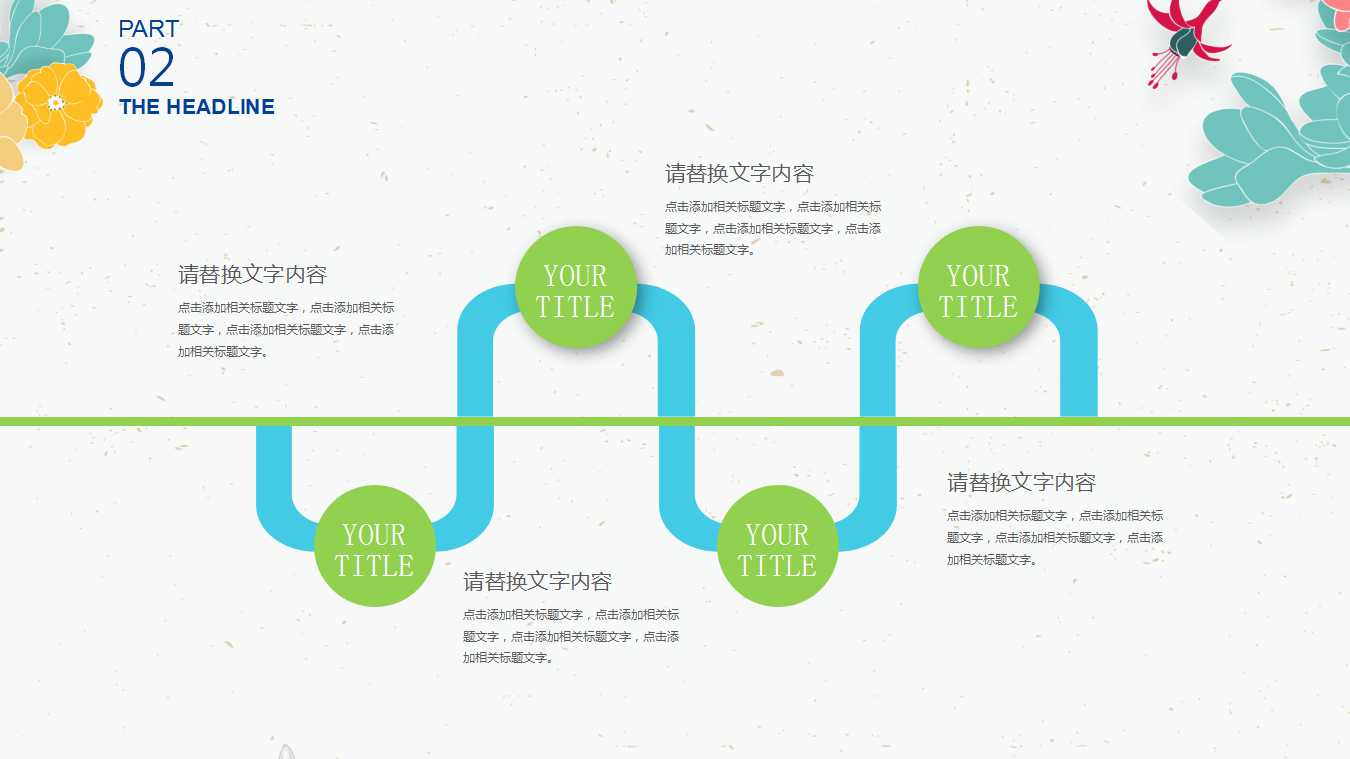 PART
02
THE HEADLINE

请替换文字内容
点击添加相关标题文字，点击添加相关标题文字，点击添加相关标题文字，点击添加相关标题文字。

请替换文字内容
点击添加相关标题文字，点击添加相关标题文字，点击添加相关标题文字，点击添加相关标题文字。

YOUR TITLE

YOUR TITLE

YOUR TITLE

YOUR TITLE

请替换文字内容
点击添加相关标题文字，点击添加相关标题文字，点击添加相关标题文字，点击添加相关标题文字。

请替换文字内容
点击添加相关标题文字，点击添加相关标题文字，点击添加相关标题文字，点击添加相关标题文字。